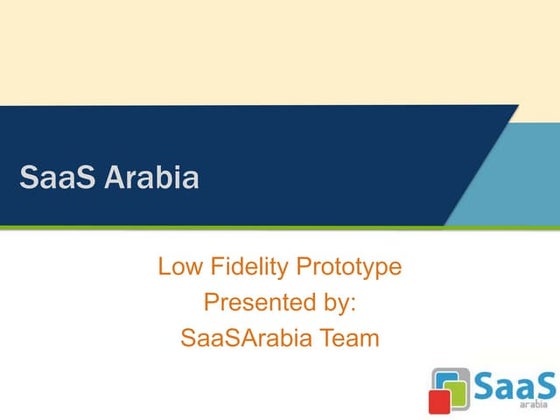 SaaS Arabia

Low Fidelity Prototype
Presented by:
SaaSArabia Team

SaaS
arabia